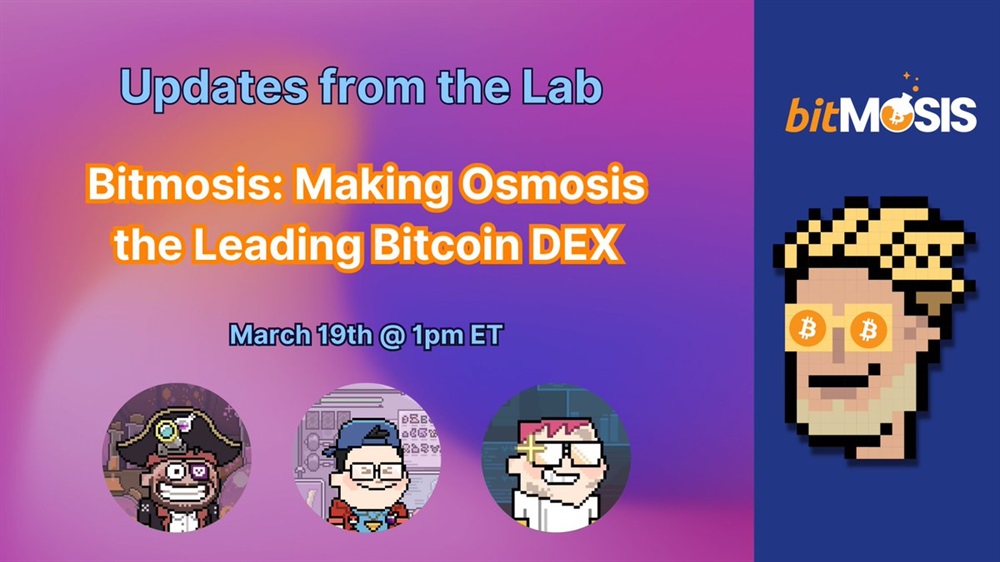 Updates from the Lab

Bitmosis: Making Osmosis the Leading Bitcoin DEX

March 19th @ 1pm ET

bitMOSIS